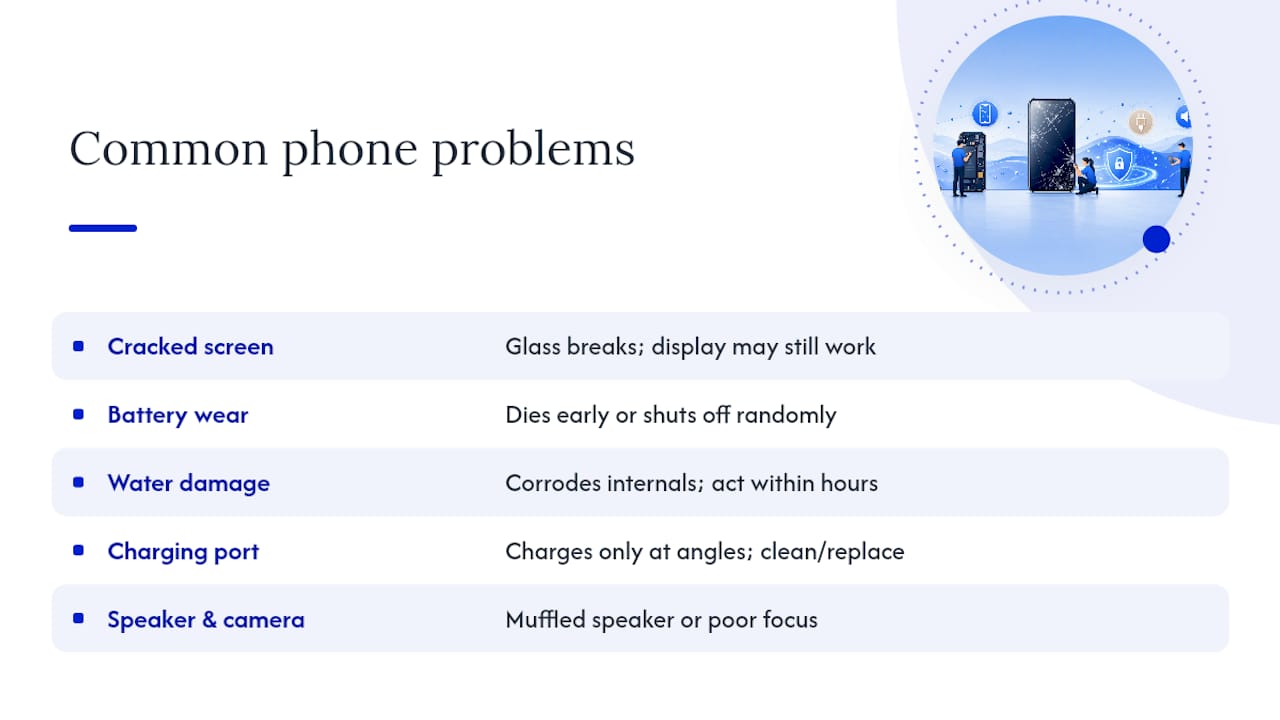 Common phone problems

| | |
|---|---|
| Cracked screen | Glass breaks; display may still work |
| Battery wear | Dies early or shuts off randomly |
| Water damage | Corrodes internals; act within hours |
| Charging port | Charges only at angles; clean/replace |
| Speaker & camera | Muffled speaker or poor focus |